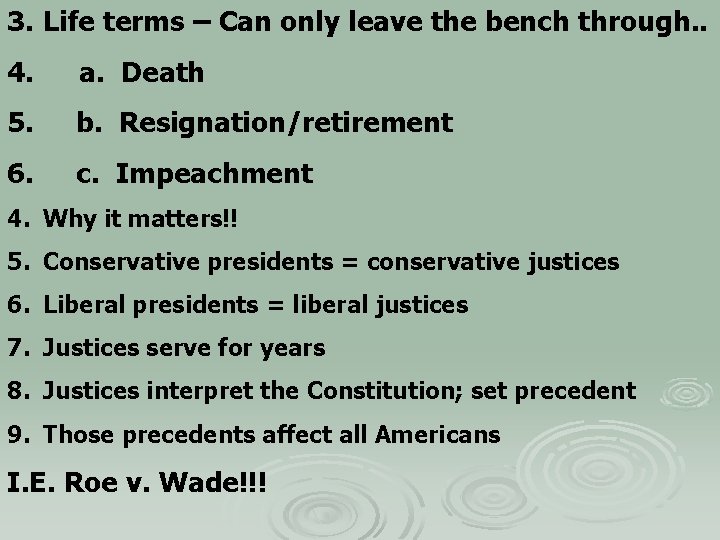 3. Life terms – Can only leave the bench through..

4. a. Death

5. b. Resignation/retirement

6. c. Impeachment

4. Why it matters!!

5. Conservative presidents = conservative justices

6. Liberal presidents = liberal justices

7. Justices serve for years

8. Justices interpret the Constitution; set precedent

9. Those precedents affect all Americans

I.E. Roe v. Wade!!!